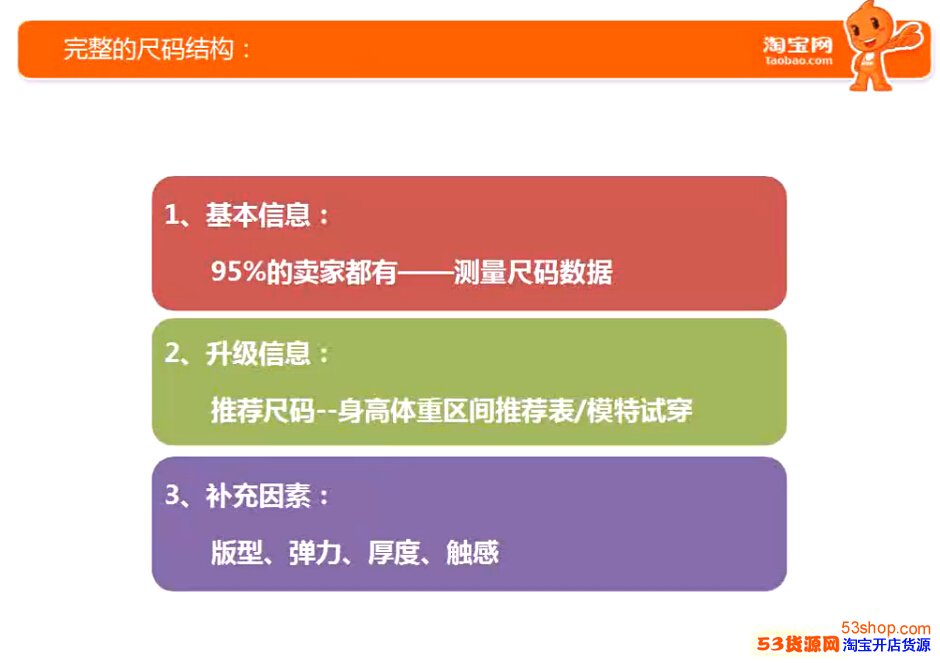 完整的尺码结构：

淘宝网
taobao.com

1、基本信息：

95%的卖家都有——测量尺码数据

2、升级信息：

推荐尺码--身高体重区间推荐表/模特试穿

3、补充因素：

版型、弹力、厚度、触感

53shop.com
53货源网 淘宝开店货源